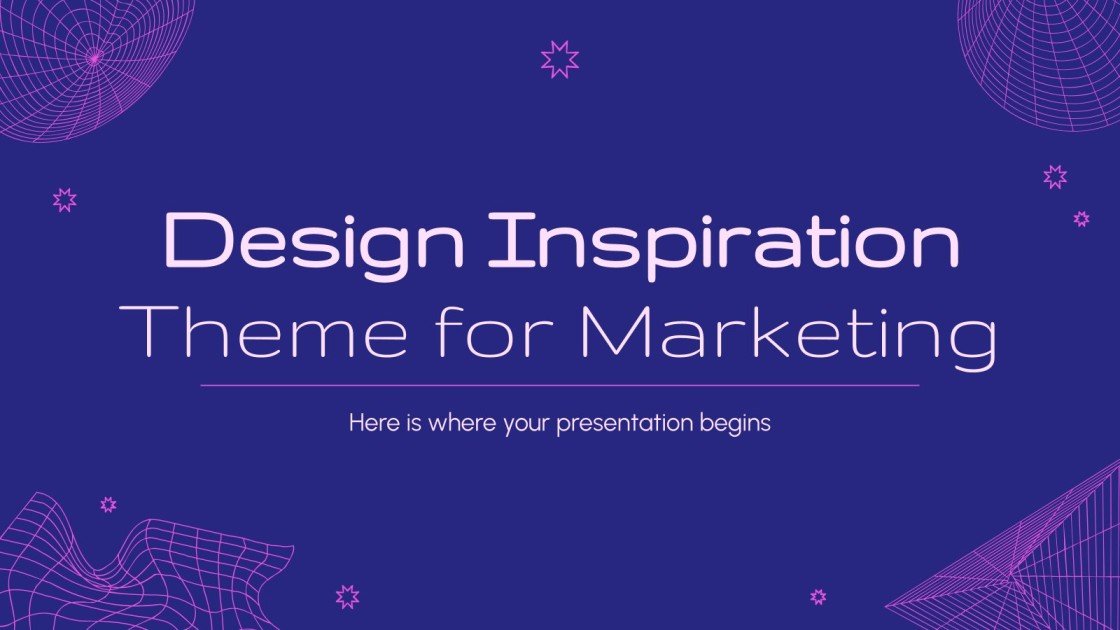 Design Inspiration
Theme for Marketing

Here is where your presentation begins